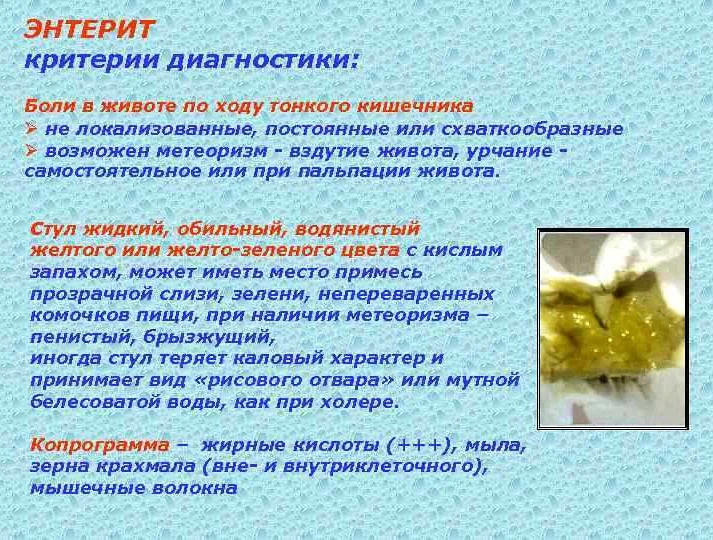 ЭНТЕРИТ
критерии диагностики:

Боли в животе по ходу тонкого кишечника
➢ не локализованные, постоянные или схваткообразные
➢ возможен метеоризм - вздутие живота, урчание - самостоятельное или при пальпации живота.

Стул жидкий, обильный, водянистый желтого или желто-зеленого цвета с кислым запахом, может иметь место примесь прозрачной слизи, зелени, непереваренных комочков пищи, при наличии метеоризма – пенистый, брызжущий,
иногда стул теряет каловый характер и принимает вид «рисового отвара» или мутной белесоватой воды, как при холере.

Копрограмма – жирные кислоты (+++), мыла, зерна крахмала (вне- и внутриклеточного), мышечные волокна